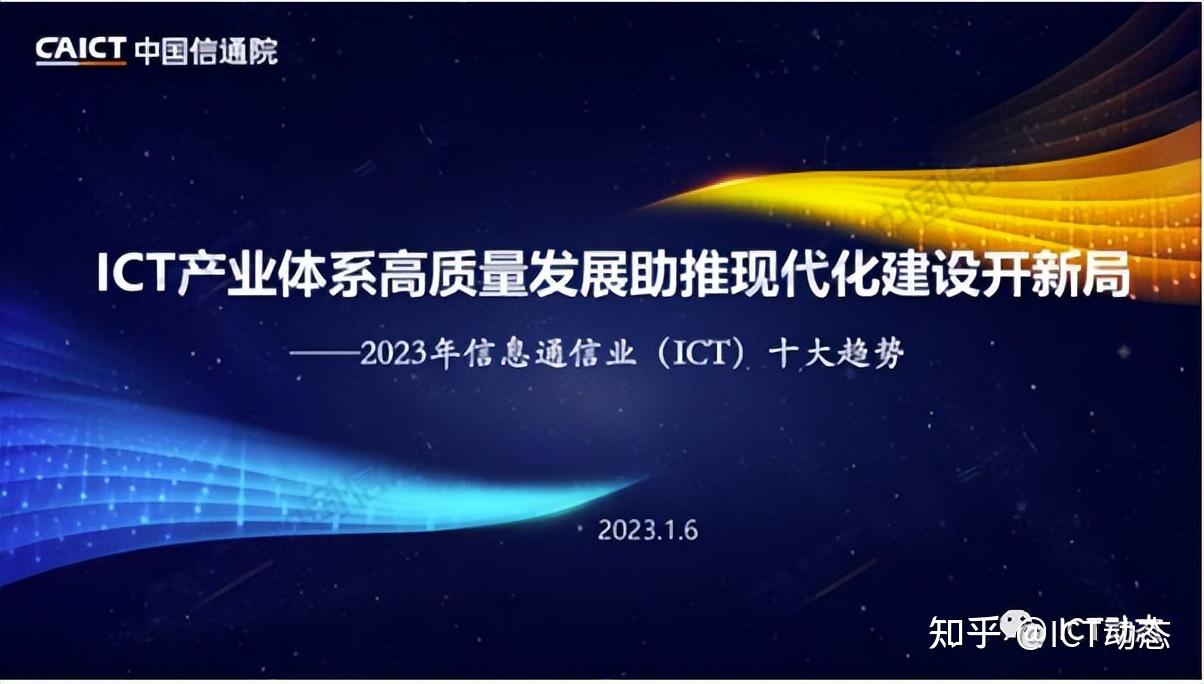 CAICT 中国信通院

ICT产业体系高质量发展助推现代化建设开新局

——2023年信息通信业（ICT）十大趋势

2023.1.6

知乎 @ICT动态